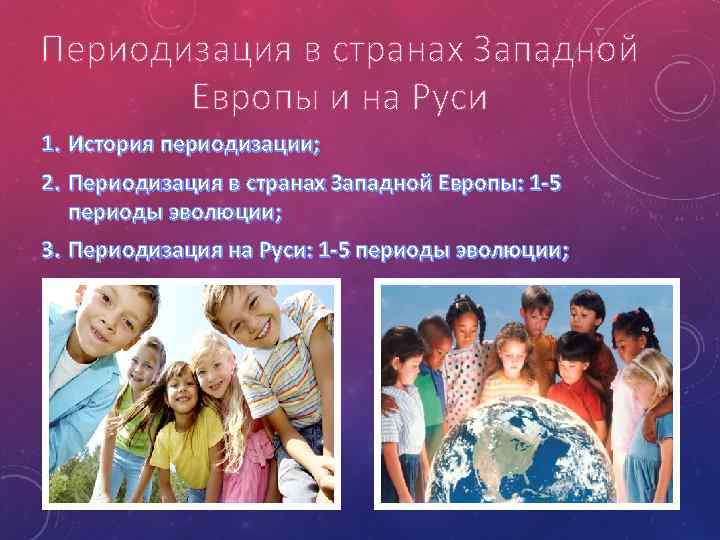 Периодизация в странах Западной Европы и на Руси

1. История периодизации;
2. Периодизация в странах Западной Европы: 1-5 периоды эволюции;
3. Периодизация на Руси: 1-5 периоды эволюции;